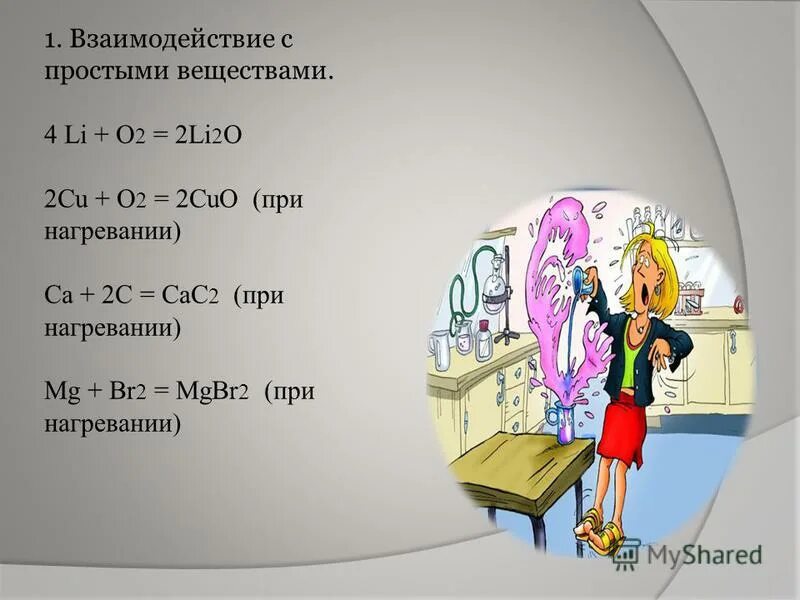 1. Взаимодействие с простыми веществами.

$4 Li + O_2 = 2Li_2O$

$2Cu + O_2 = 2CuO$ (при нагревании)

$Ca + 2C = CaC_2$ (при нагревании)

$Mg + Br_2 = MgBr_2$ (при нагревании)

MyShared